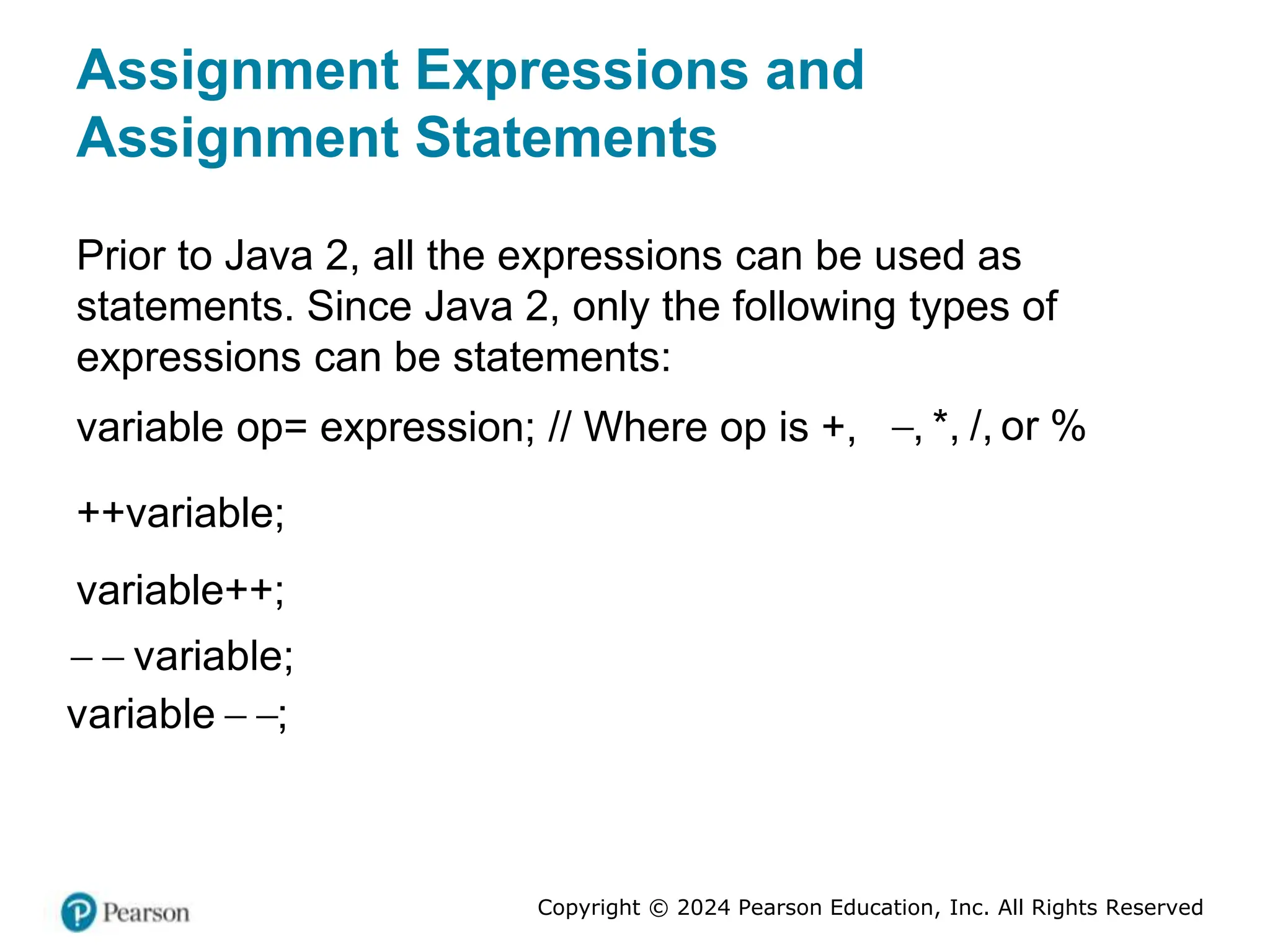 Assignment Expressions and Assignment Statements

Prior to Java 2, all the expressions can be used as statements. Since Java 2, only the following types of expressions can be statements:

variable op= expression; // Where op is +, –, *, /, or %

++variable;

variable++;

– – variable;

variable – –;

Pearson

Copyright © 2024 Pearson Education, Inc. All Rights Reserved